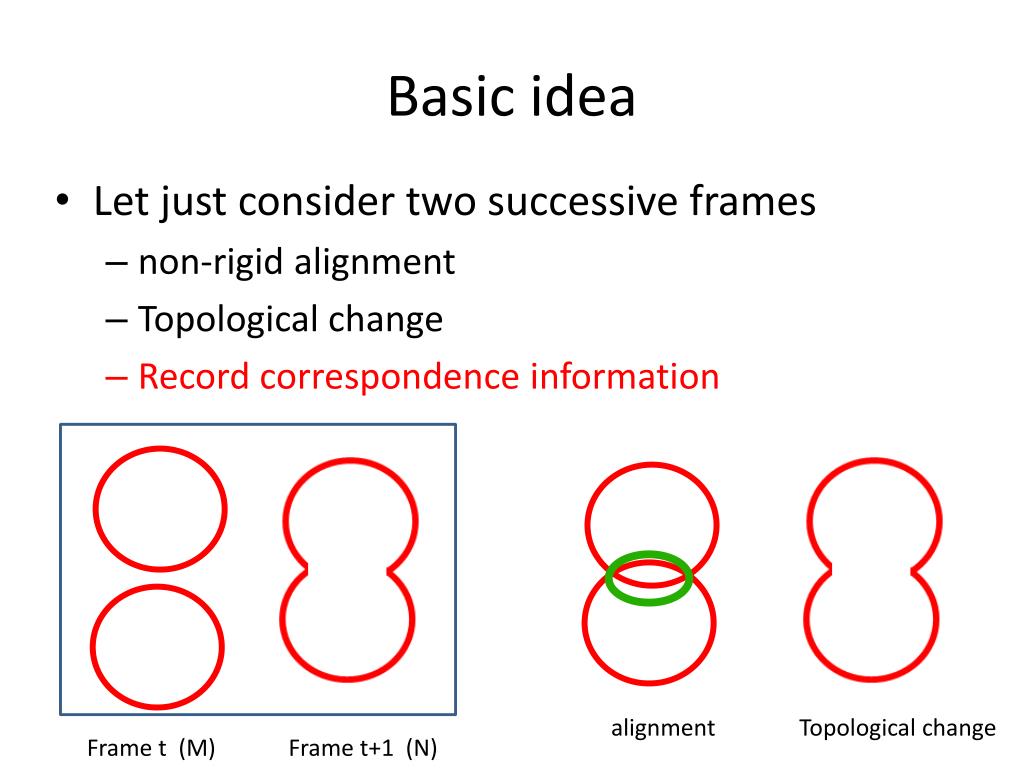 Basic idea

• Let just consider two successive frames
– non-rigid alignment
– Topological change
– Record correspondence information

Frame t (M)

Frame t+1 (N)

alignment

Topological change